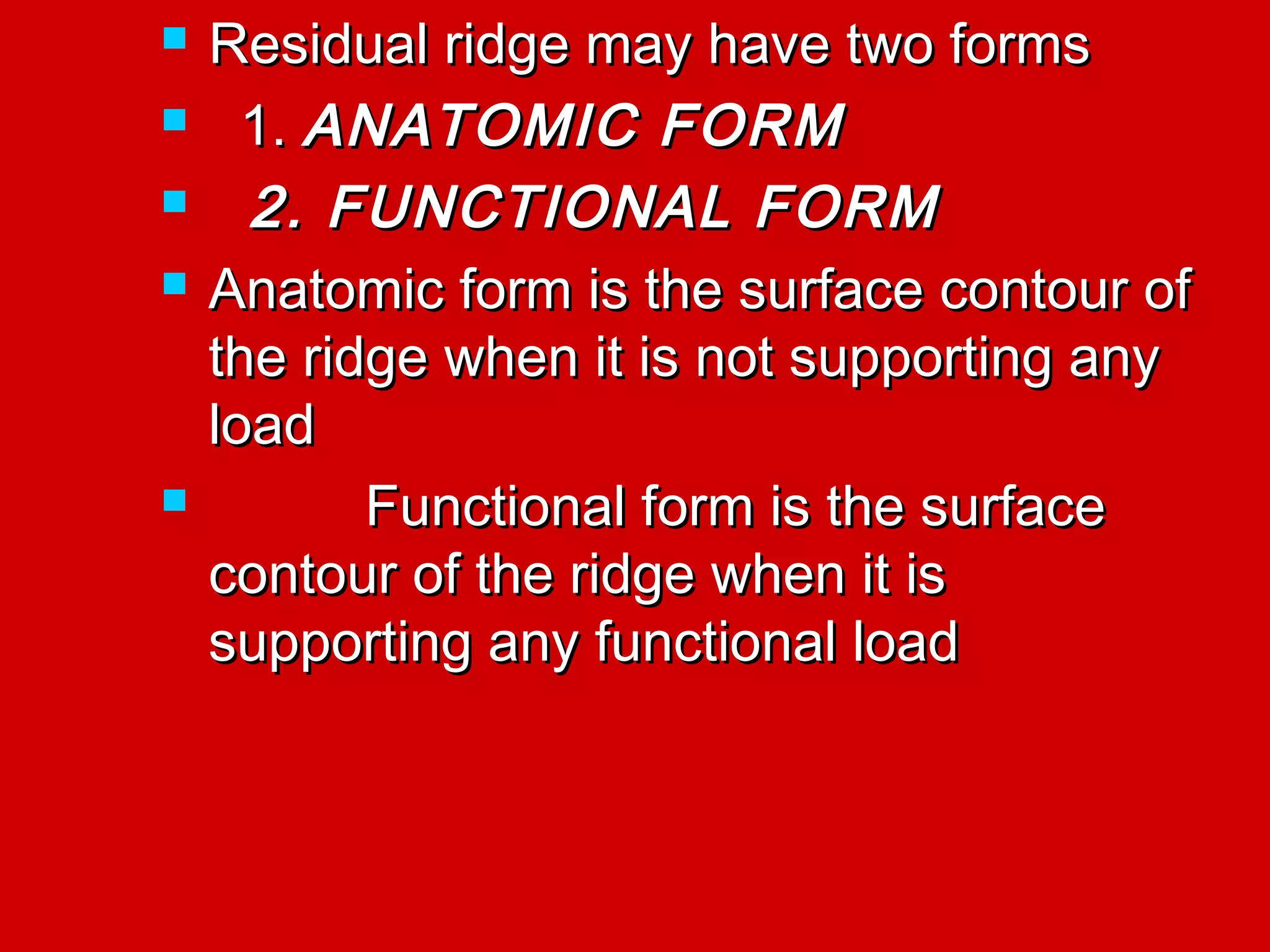 Residual ridge may have two forms

1. ANATOMIC FORM

2. FUNCTIONAL FORM

Anatomic form is the surface contour of the ridge when it is not supporting any load

Functional form is the surface contour of the ridge when it is supporting any functional load